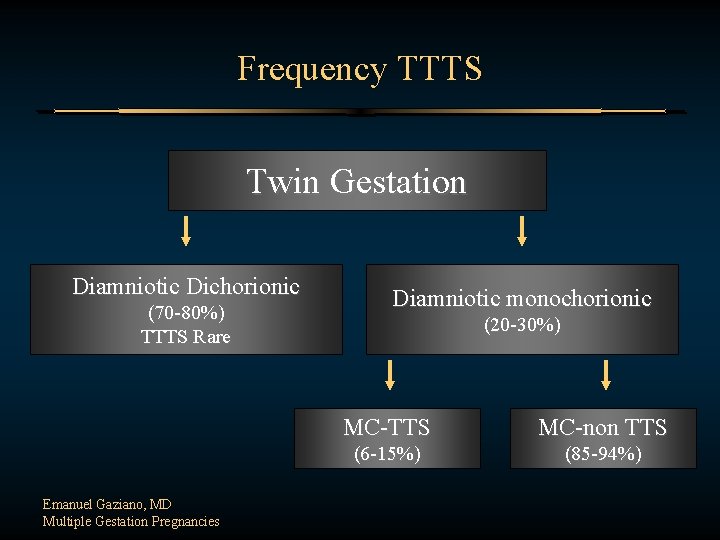 Frequency TTTS

Twin Gestation

Diamniotic Dichorionic
(70-80%)
TTTS Rare

Diamniotic monochorionic
(20-30%)

MC-TTS
(6-15%)

MC-non TTS
(85-94%)

Emanuel Gaziano, MD
Multiple Gestation Pregnancies